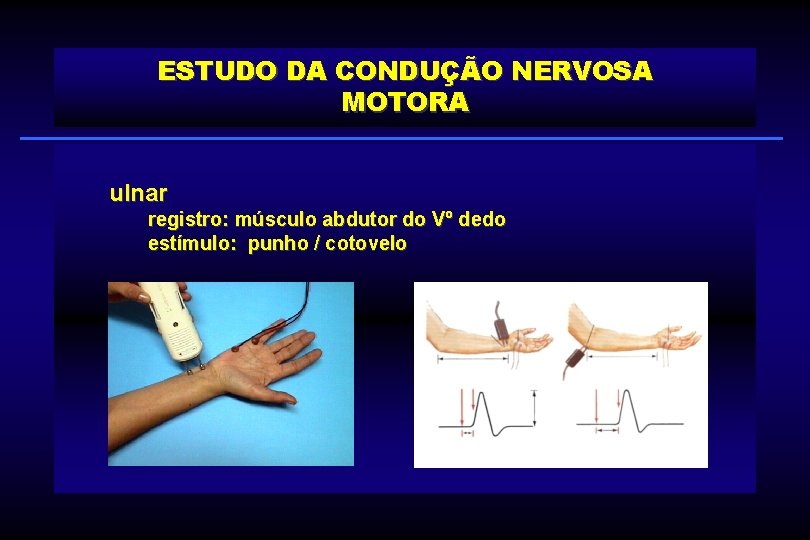 ESTUDO DA CONDUÇÃO NERVOSA MOTORA

ulnar
registro: músculo abdutor do Vº dedo
estímulo: punho / cotovelo